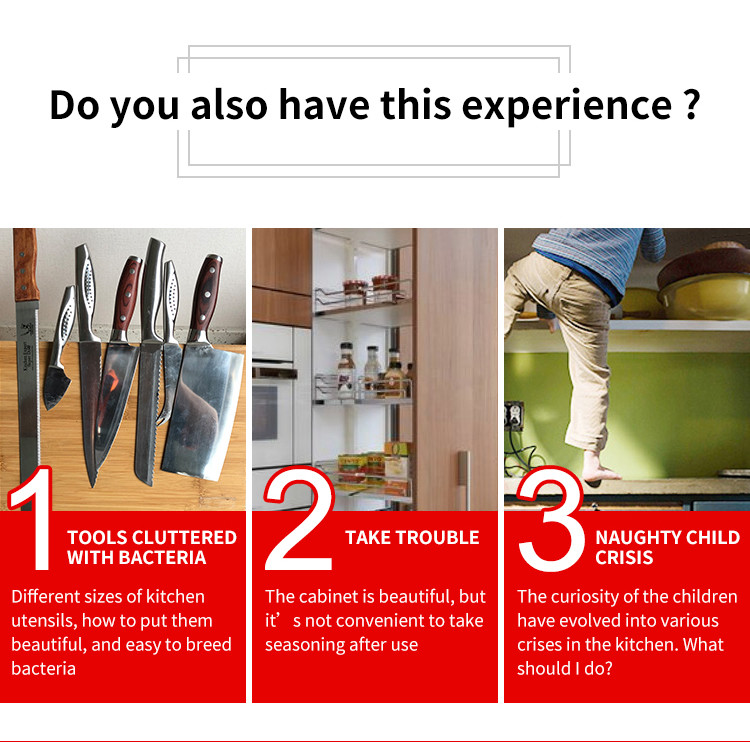 Do you also have this experience ?

1 TOOLS CLUTTERED WITH BACTERIA

Different sizes of kitchen utensils, how to put them beautiful, and easy to breed bacteria

2 TAKE TROUBLE

The cabinet is beautiful, but it’s not convenient to take seasoning after use

3 NAUGHTY CHILD CRISIS

The curiosity of the children have evolved into various crises in the kitchen. What should I do?